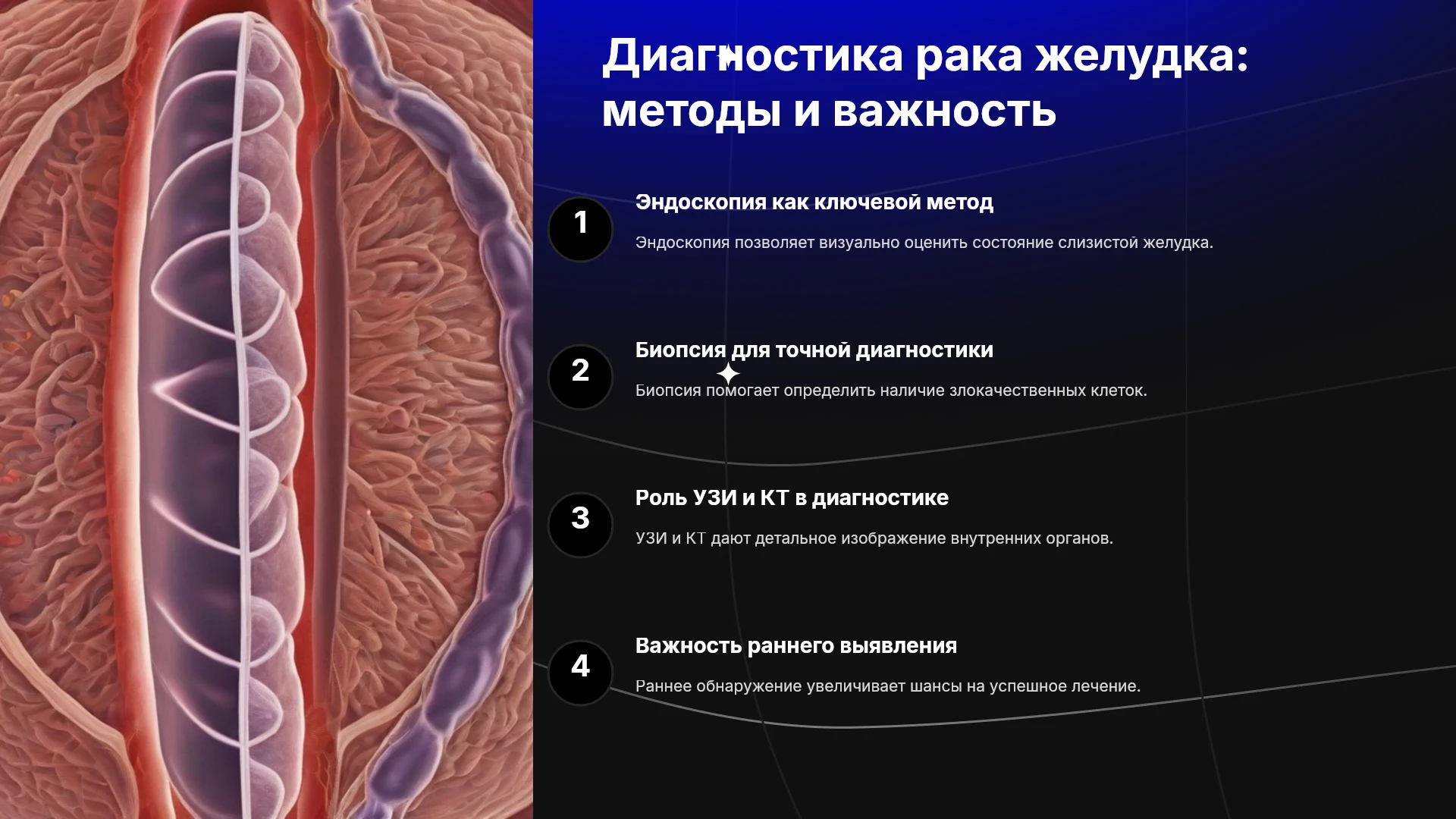 Диагностика рака желудка: методы и важность

1

Эндоскопия как ключевой метод

Эндоскопия позволяет визуально оценить состояние слизистой желудка.

2

Биопсия для точной диагностики

Биопсия помогает определить наличие злокачественных клеток.

3

Роль УЗИ и КТ в диагностике

УЗИ и КТ дают детальное изображение внутренних органов.

4

Важность раннего выявления

Раннее обнаружение увеличивает шансы на успешное лечение.